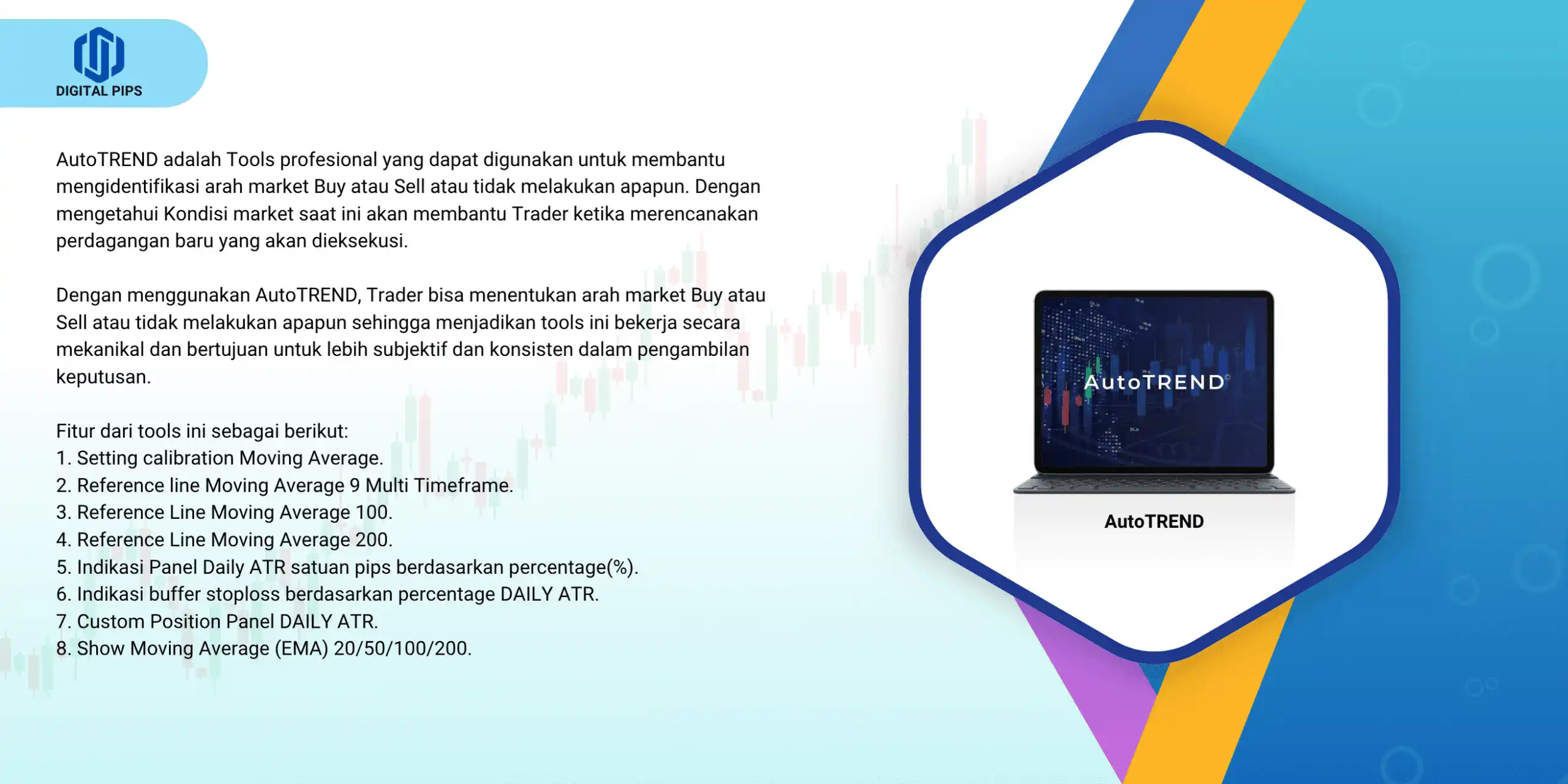 DIGITAL PIPS

AutoTREND adalah Tools profesional yang dapat digunakan untuk membantu mengidentifikasi arah market Buy atau Sell atau tidak melakukan apapun. Dengan mengetahui Kondisi market saat ini akan membantu Trader ketika merencanakan perdagangan baru yang akan dieksekusi.

Dengan menggunakan AutoTREND, Trader bisa menentukan arah market Buy atau Sell atau tidak melakukan apapun sehingga menjadikan tools ini bekerja secara mekanikal dan bertujuan untuk lebih subjektif dan konsisten dalam pengambilan keputusan.

Fitur dari tools ini sebagai berikut:
1. Setting calibration Moving Average.
2. Reference line Moving Average 9 Multi Timeframe.
3. Reference Line Moving Average 100.
4. Reference Line Moving Average 200.
5. Indikasi Panel Daily ATR satuan pips berdasarkan percentage(%).
6. Indikasi buffer stoploss berdasarkan percentage DAILY ATR.
7. Custom Position Panel DAILY ATR.
8. Show Moving Average (EMA) 20/50/100/200.

AutoTREND©

AutoTREND